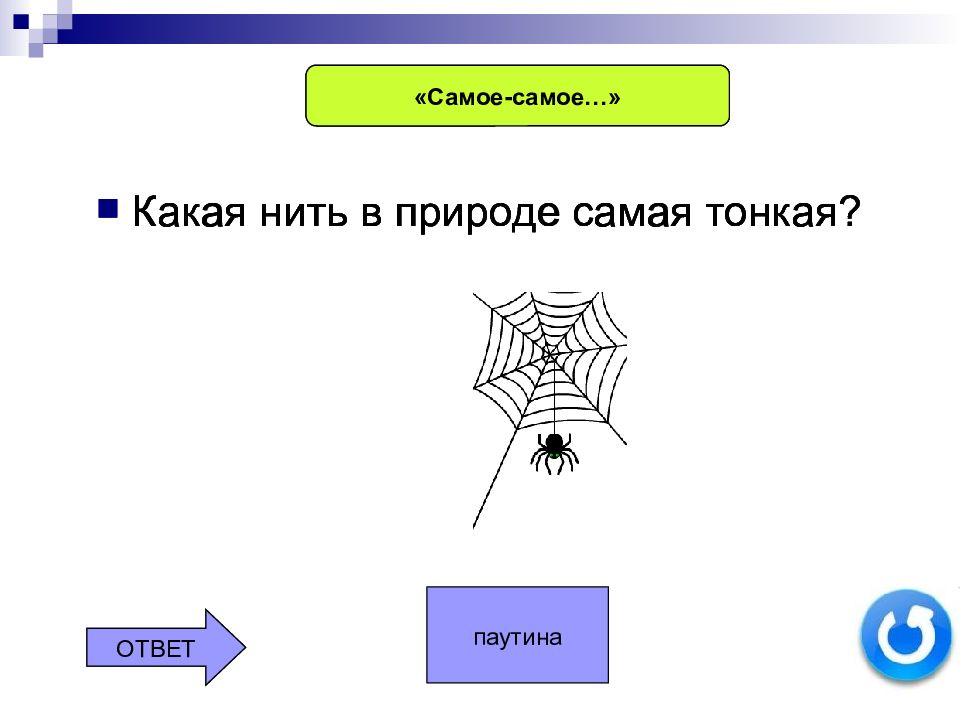 «Самое-самое…»

Какая нить в природе самая тонкая?

ОТВЕТ

паутина